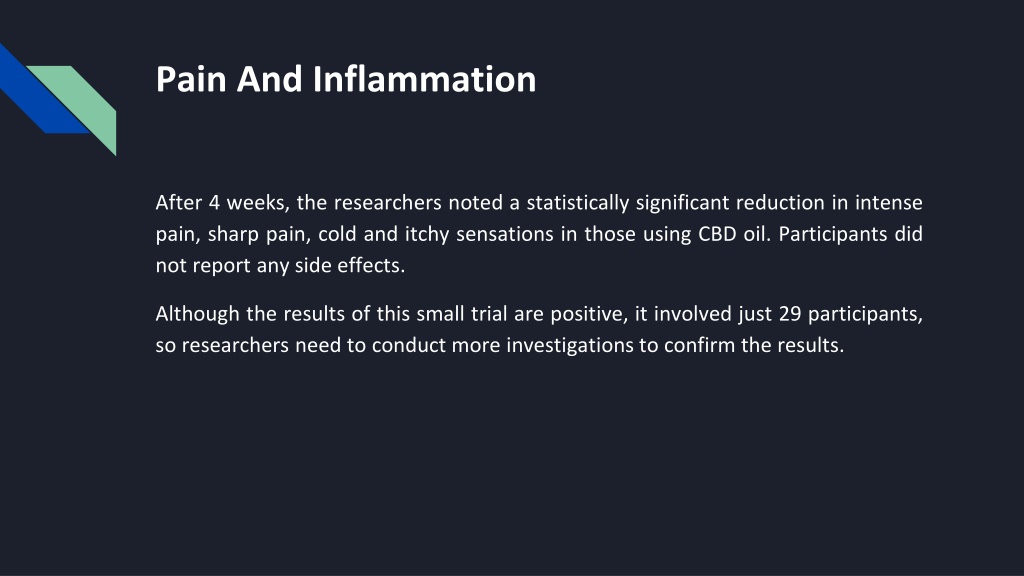 Pain And Inflammation

After 4 weeks, the researchers noted a statistically significant reduction in intense pain, sharp pain, cold and itchy sensations in those using CBD oil. Participants did not report any side effects.

Although the results of this small trial are positive, it involved just 29 participants, so researchers need to conduct more investigations to confirm the results.